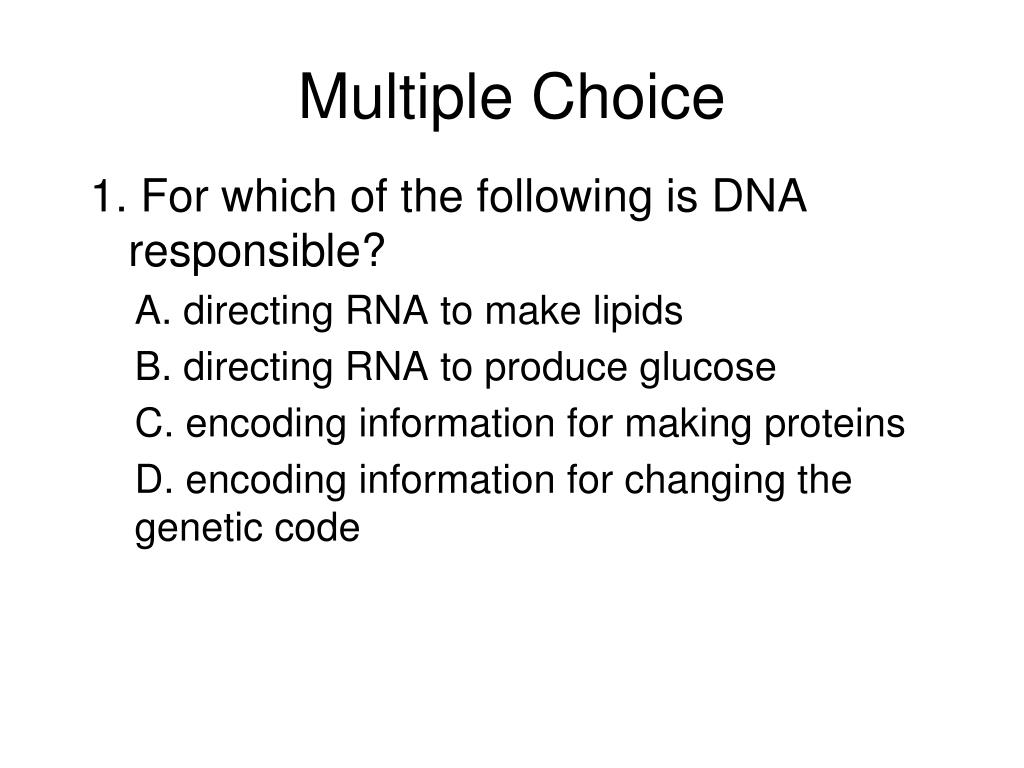 Multiple Choice

1. For which of the following is DNA responsible?

A. directing RNA to make lipids

B. directing RNA to produce glucose

C. encoding information for making proteins

D. encoding information for changing the genetic code